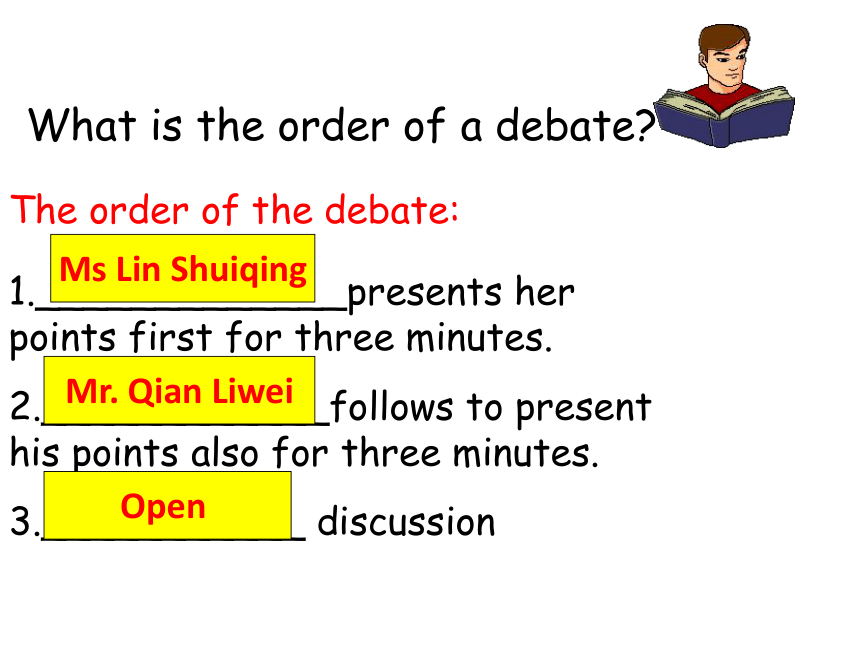 What is the order of a debate?

The order of the debate:

1. Ms Lin Shuiqing presents her points first for three minutes.

2. Mr. Qian Liwei follows to present his points also for three minutes.

3. Open discussion